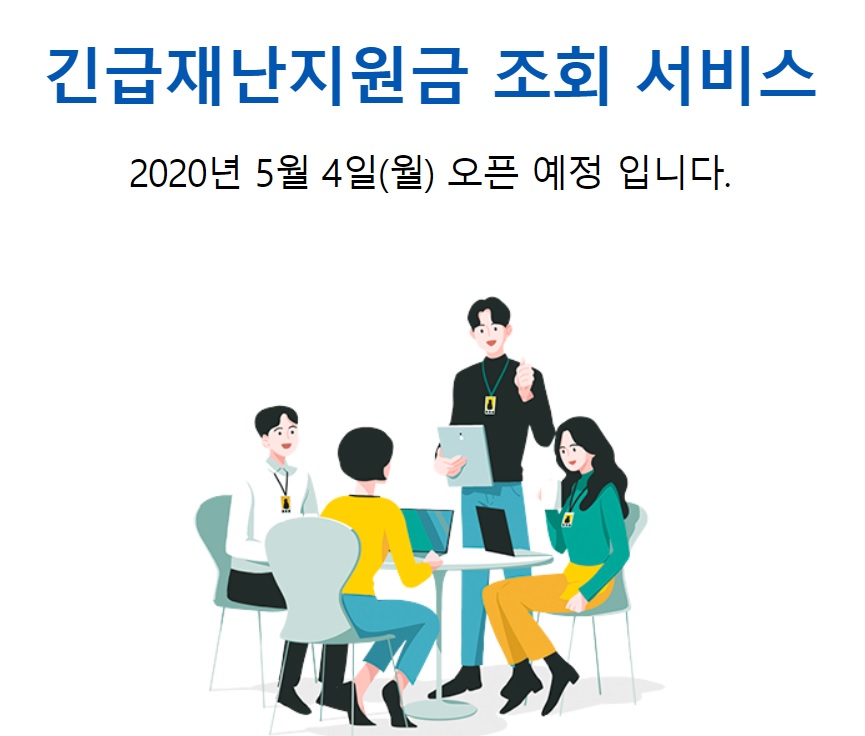 긴급재난지원금 조회 서비스

2020년 5월 4일(월) 오픈 예정 입니다.